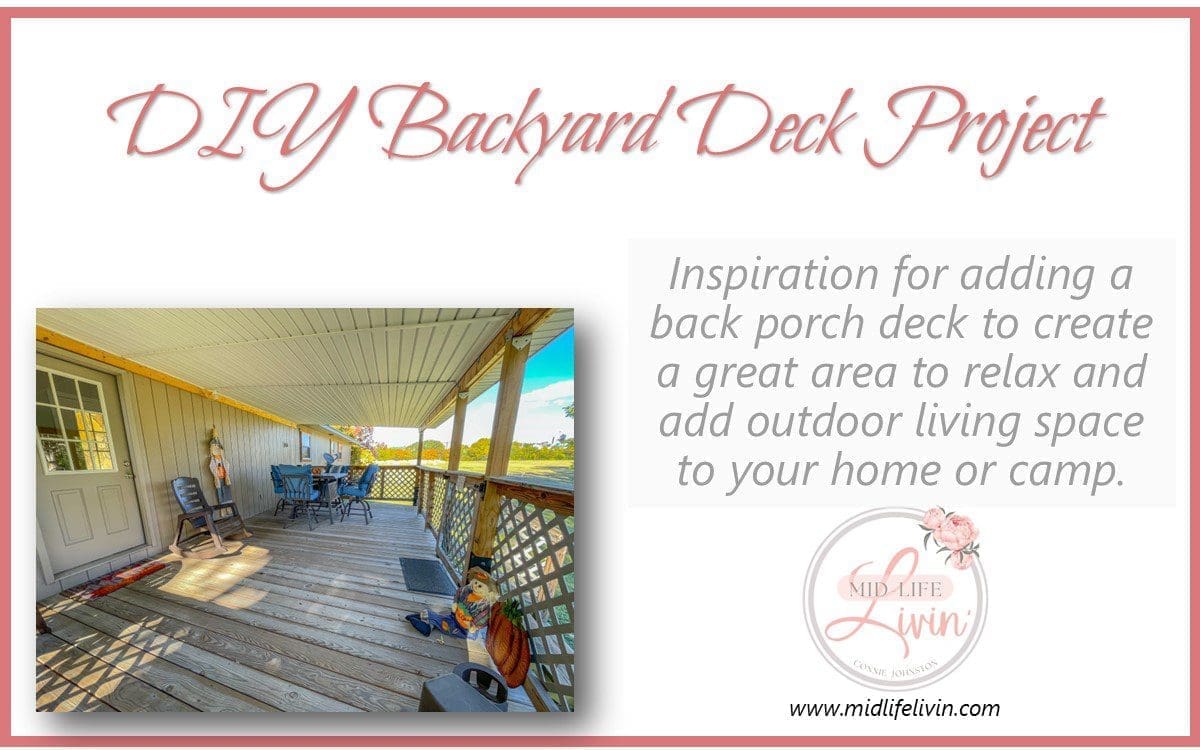 DIY Backyard Deck Project

Inspiration for adding a back porch deck to create a great area to relax and add outdoor living space to your home or camp.

MID LIFE
Livin'
CONNIE JOHNSTON

www.midlifelivin.com